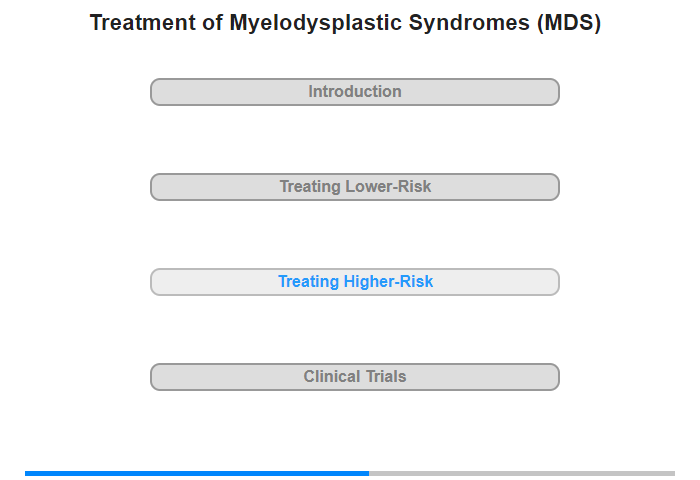 Treatment of Myelodysplastic Syndromes (MDS)

Introduction

Treating Lower-Risk

Treating Higher-Risk

Clinical Trials